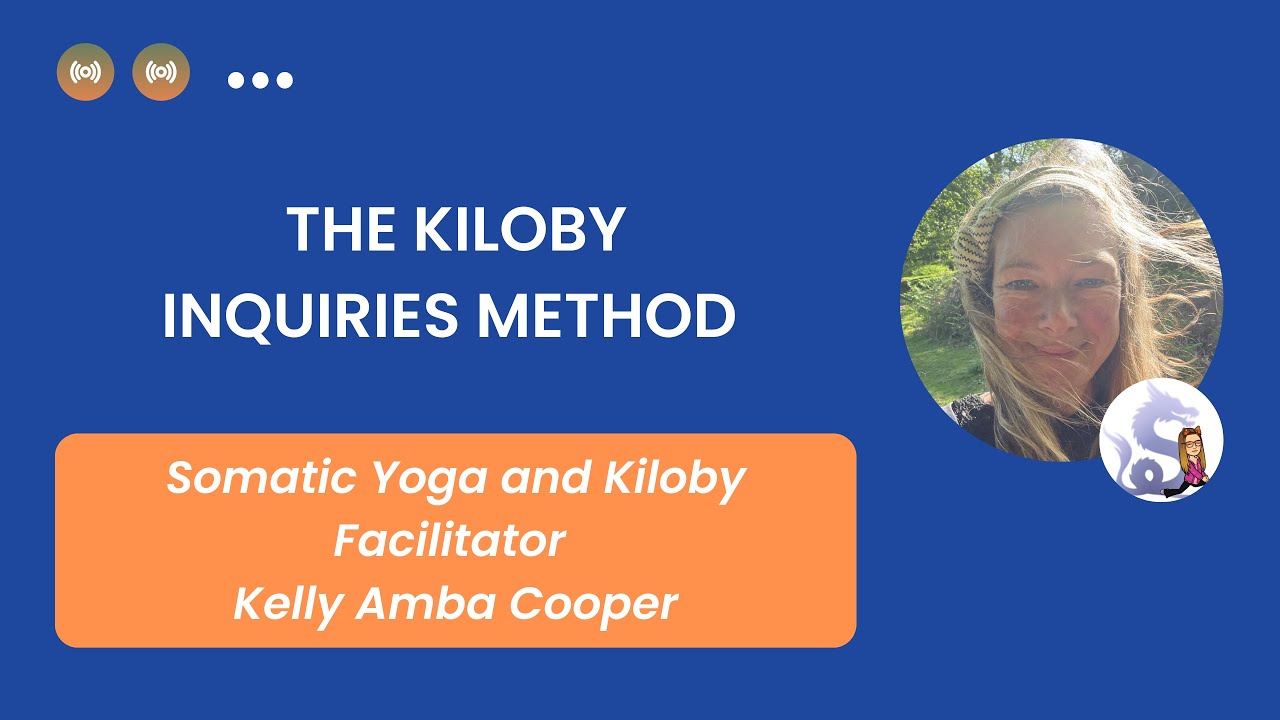 THE KILOBY INQUIRIES METHOD

Somatic Yoga and Kiloby Facilitator
Kelly Amba Cooper